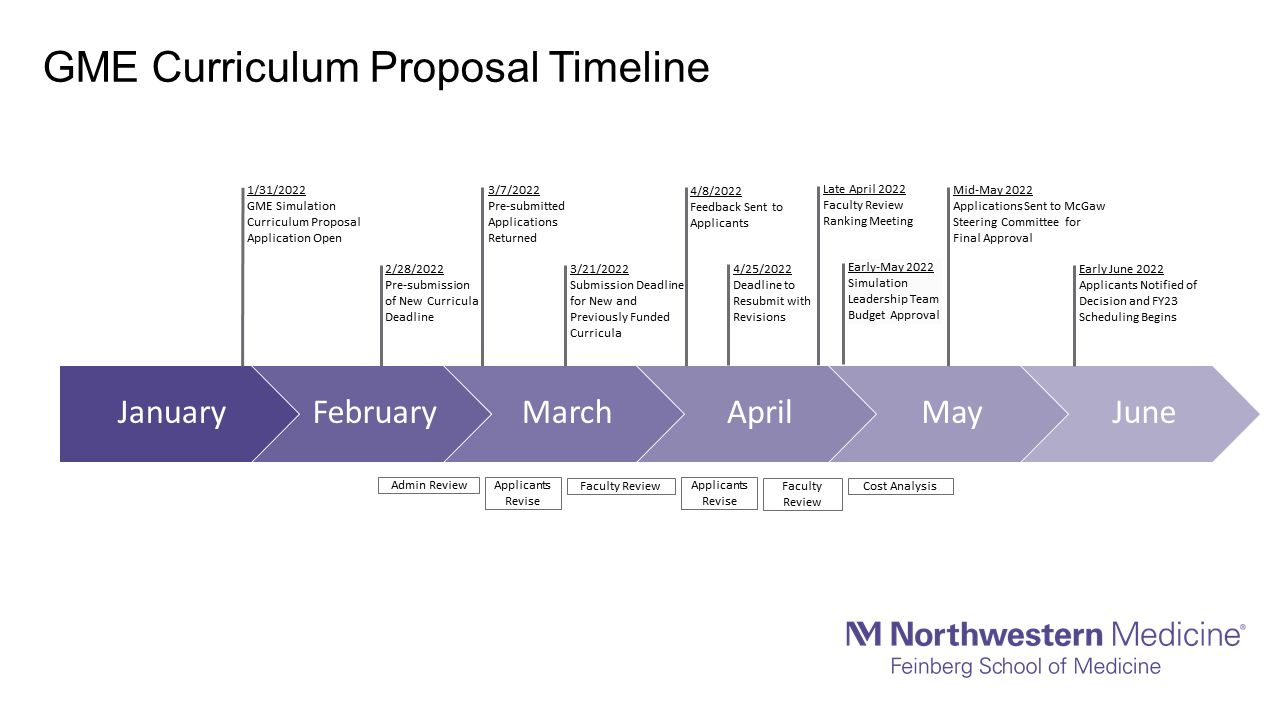 GME Curriculum Proposal Timeline

1/31/2022
GME Simulation Curriculum Proposal Application Open

2/28/2022
Pre-submission of New Curricula Deadline

3/7/2022
Pre-submitted Applications Returned

3/21/2022
Submission Deadline for New and Previously Funded Curricula

4/8/2022
Feedback Sent to Applicants

4/25/2022
Deadline to Resubmit with Revisions

Late April 2022
Faculty Review Ranking Meeting

Early-May 2022
Simulation Leadership Team Budget Approval

Mid-May 2022
Applications Sent to McGaw Steering Committee for Final Approval

Early June 2022
Applicants Notified of Decision and FY23 Scheduling Begins

January
February
March
April
May
June

Admin Review
Applicants Revise
Faculty Review
Applicants Revise
Faculty Review
Cost Analysis

Northwestern Medicine®
Feinberg School of Medicine